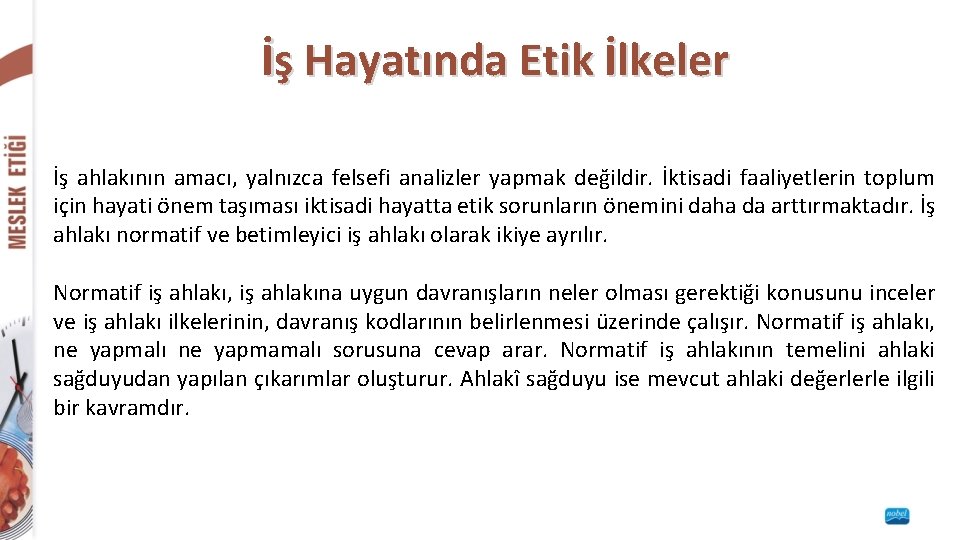 MESLEK ETİĞİ

İş Hayatında Etik İlkeler

İş ahlakının amacı, yalnızca felsefi analizler yapmak değildir. İktisadi faaliyetlerin toplum için hayati önem taşıması iktisadi hayatta etik sorunların önemini daha da arttırmaktadır. İş ahlakı normatif ve betimleyici iş ahlakı olarak ikiye ayrılır.

Normatif iş ahlakı, iş ahlakına uygun davranışların neler olması gerektiği konusunu inceler ve iş ahlakı ilkelerinin, davranış kodlarının belirlenmesi üzerinde çalışır. Normatif iş ahlakı, ne yapmalı ne yapmamalı sorusuna cevap arar. Normatif iş ahlakının temelini ahlaki sağduyudan yapılan çıkarımlar oluşturur. Ahlakî sağduyu ise mevcut ahlaki değerlerle ilgili bir kavramdır.

nobel